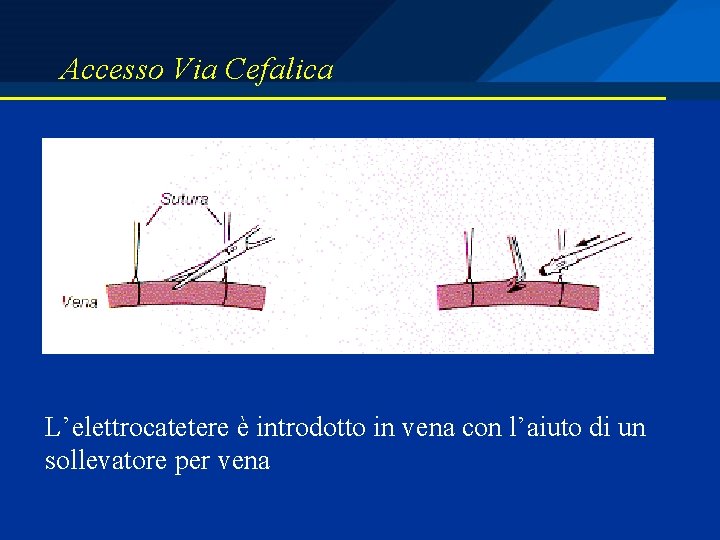 Accesso Via Cefalica

Sutura

Vena

L’elettrocatetere è introdotto in vena con l’aiuto di un sollevatore per vena